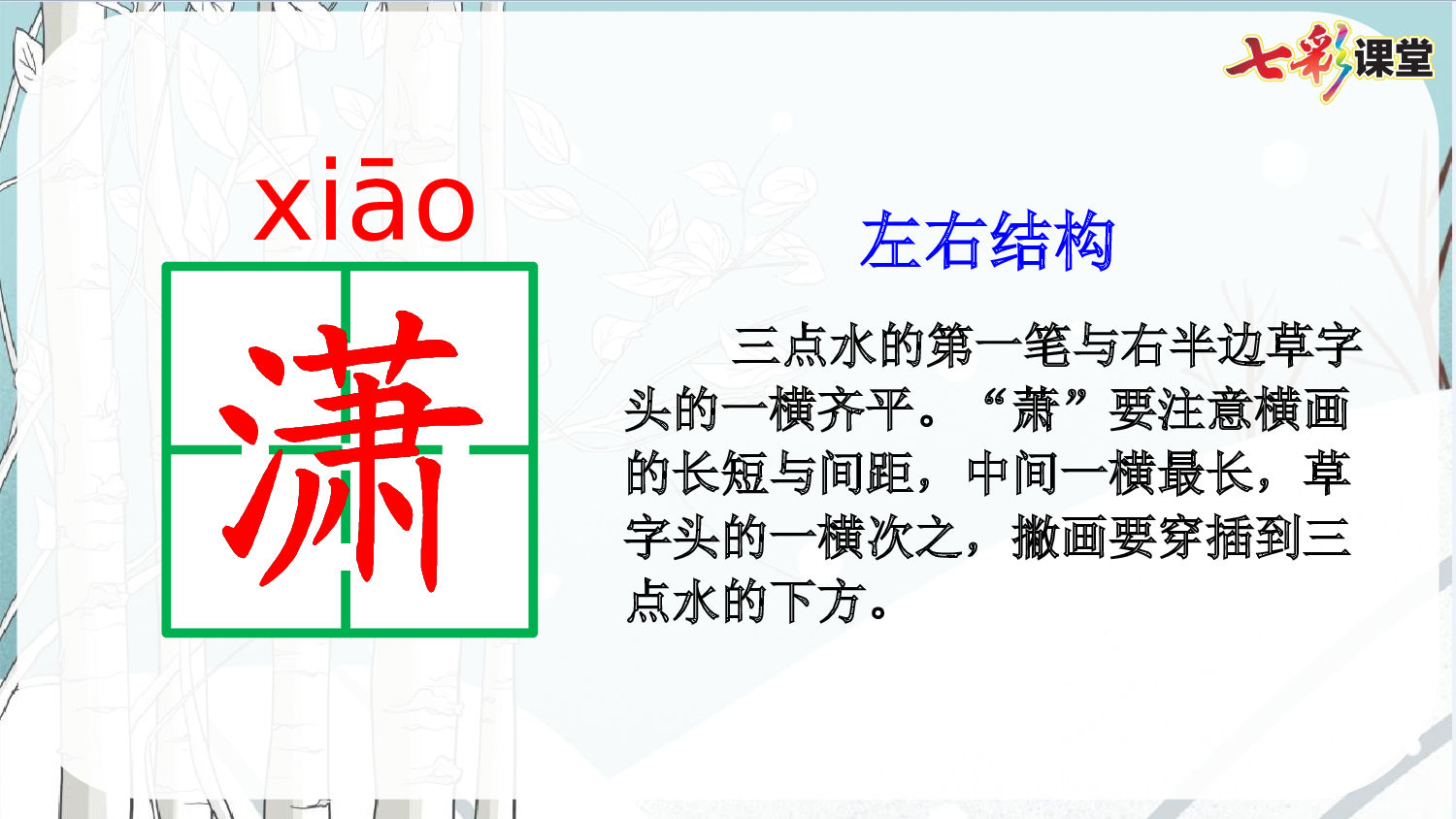 七彩课堂

xiāo

潇

左右结构

三点水的第一笔与右半边草字头的一横齐平。“萧”要注意横画的长短与间距，中间一横最长，草字头的一横次之，撇画要穿插到三点水的下方。